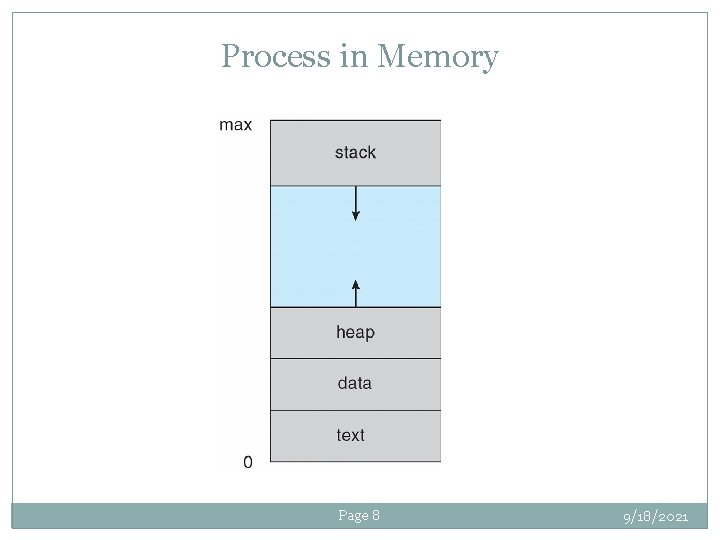 Process in Memory

max

stack

heap

data

text

0

Page 8

9/18/2021